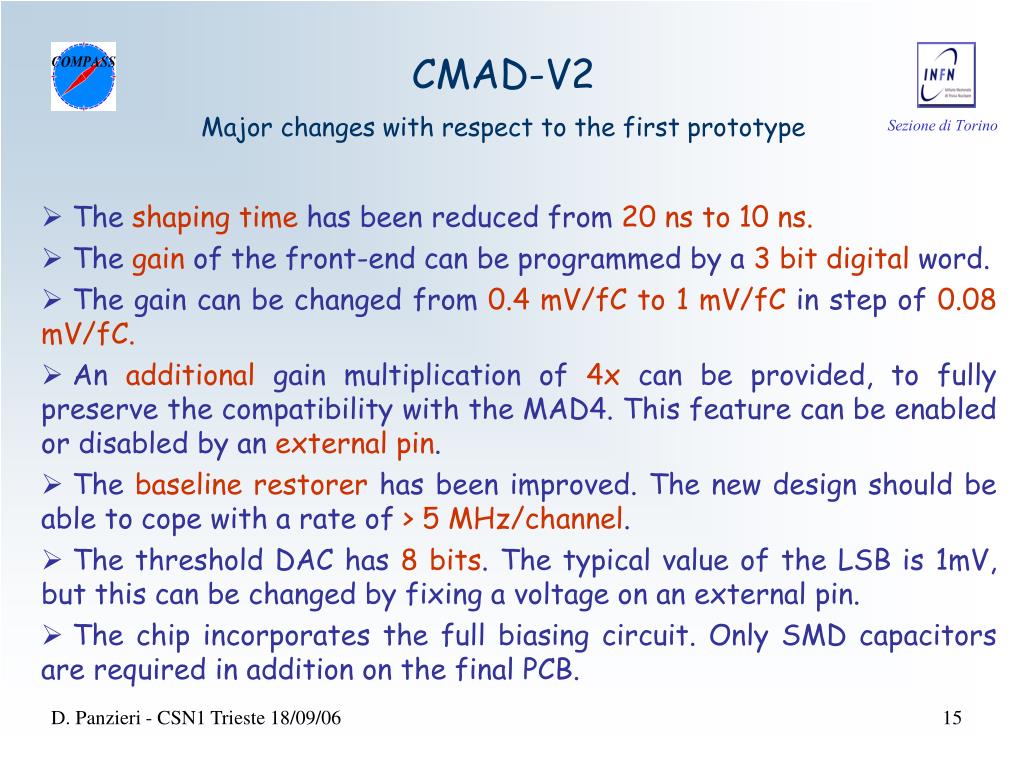 COMPASS

CMAD-V2

Major changes with respect to the first prototype

INFN

Sezione di Torino

➢ The shaping time has been reduced from 20 ns to 10 ns.

➢ The gain of the front-end can be programmed by a 3 bit digital word.

➢ The gain can be changed from 0.4 mV/fC to 1 mV/fC in step of 0.08 mV/fC.

➢ An additional gain multiplication of 4x can be provided, to fully preserve the compatibility with the MAD4. This feature can be enabled or disabled by an external pin.

➢ The baseline restorer has been improved. The new design should be able to cope with a rate of > 5 MHz/channel.

➢ The threshold DAC has 8 bits. The typical value of the LSB is 1mV, but this can be changed by fixing a voltage on an external pin.

➢ The chip incorporates the full biasing circuit. Only SMD capacitors are required in addition on the final PCB.

D. Panzieri - CSN1 Trieste 18/09/06

15